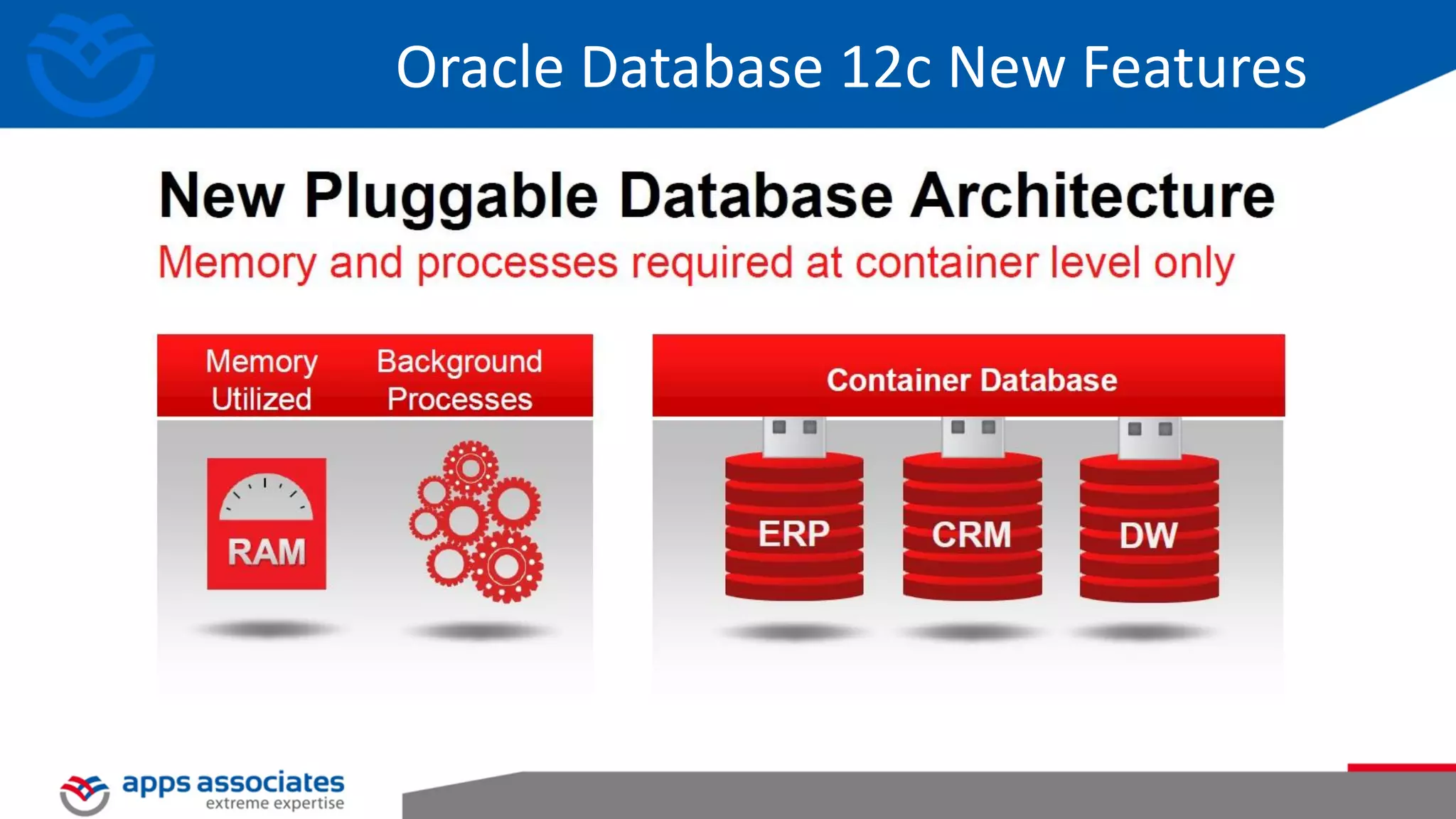 Oracle Database 12c New Features

New Pluggable Database Architecture

Memory and processes required at container level only

Memory Utilized

Background Processes

RAM

Container Database

ERP

CRM

DW

apps associates
extreme expertise